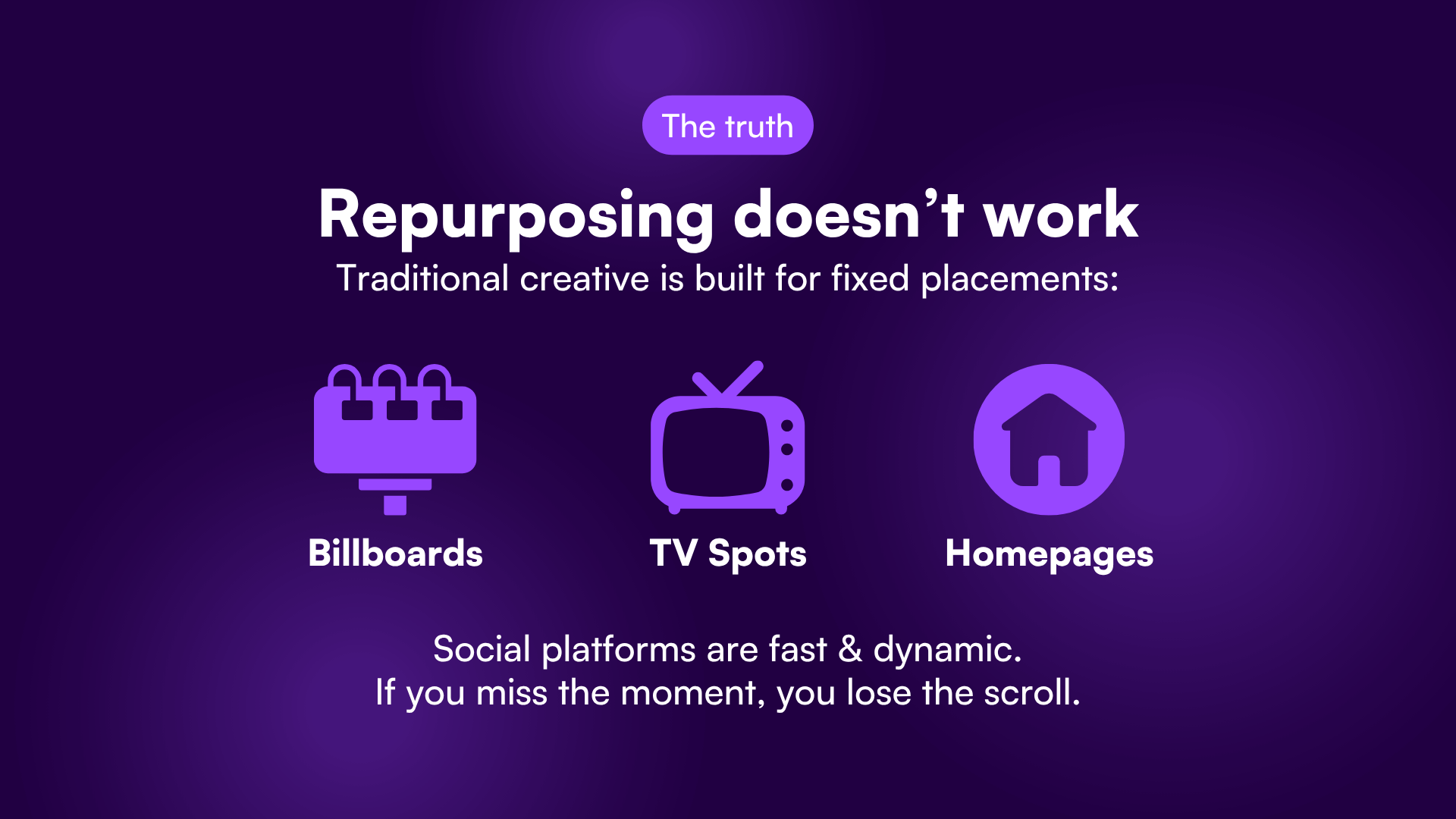 The truth

Repurposing doesn’t work

Traditional creative is built for fixed placements:

Billboards

TV Spots

Homepages

Social platforms are fast & dynamic.
If you miss the moment, you lose the scroll.